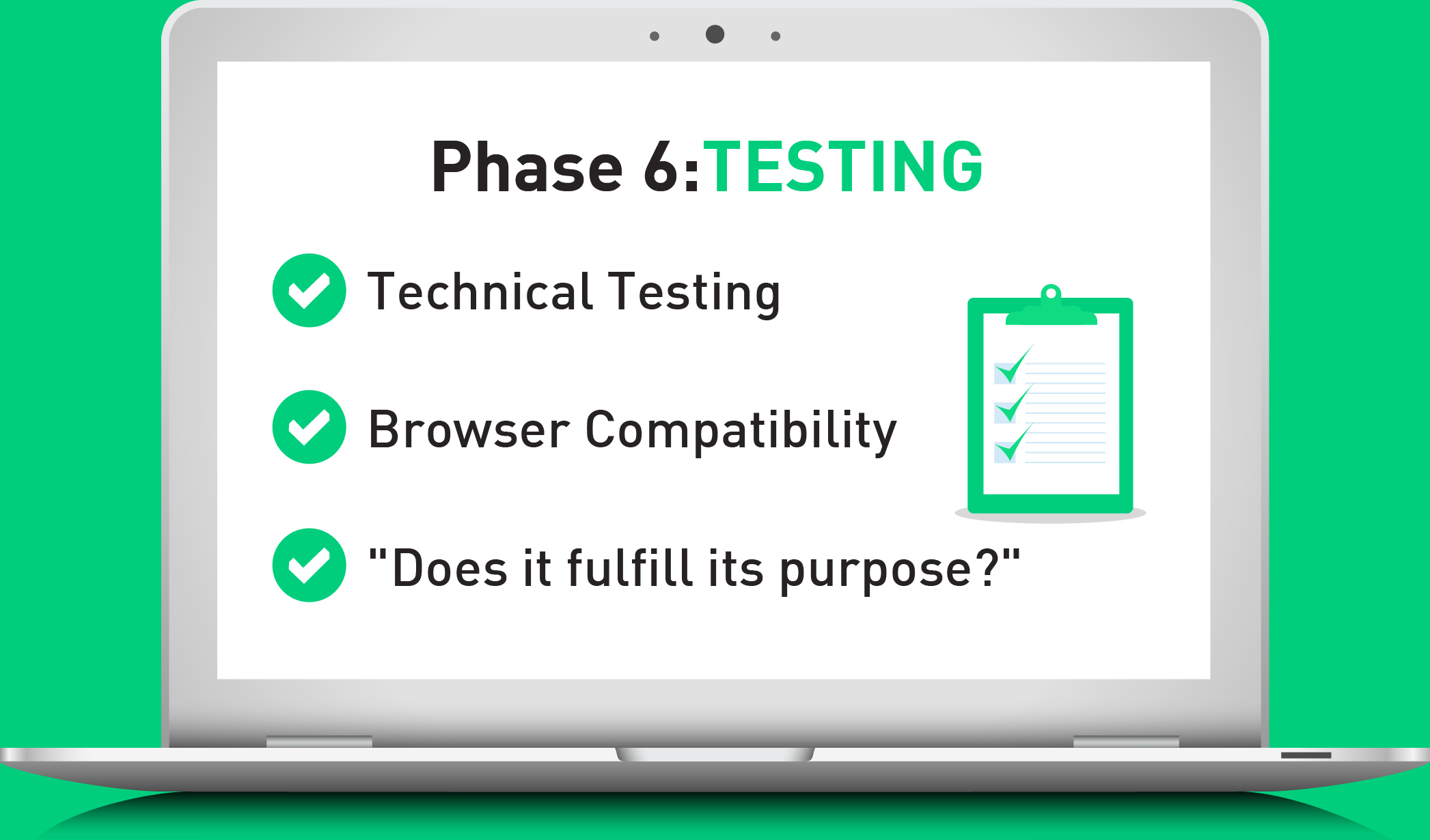 Phase 6:TESTING

Technical Testing

Browser Compatibility

"Does it fulfill its purpose?"